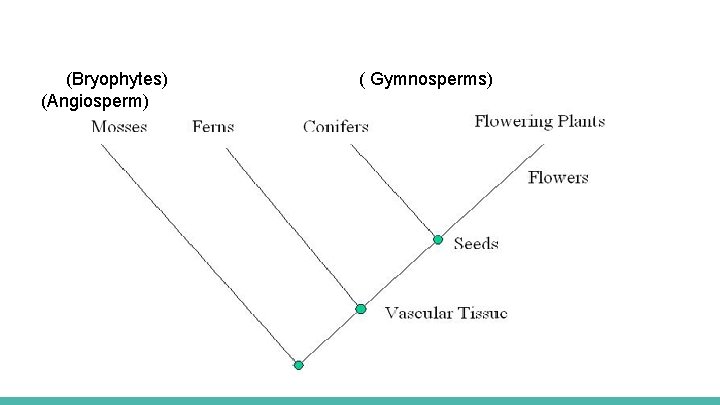 (Bryophytes)
( Gymnosperms)
(Angiosperm)

Mosses
Ferns
Conifers
Flowering Plants

Flowers

Seeds

Vascular Tissue